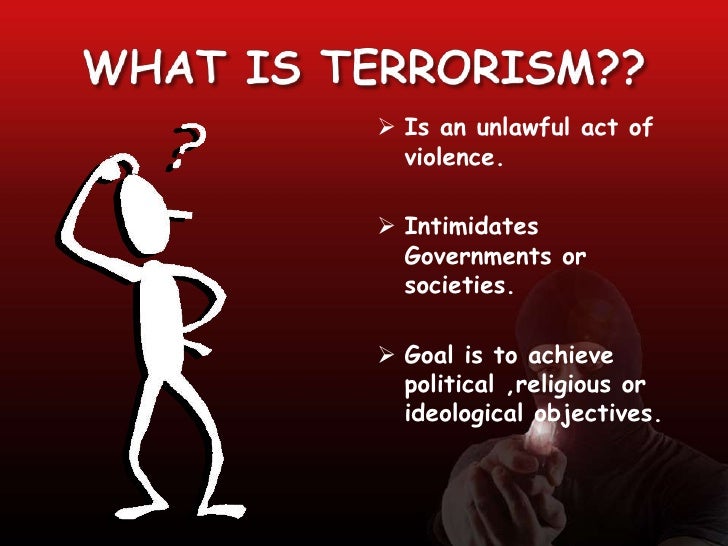 WHAT IS TERRORISM??

?

➢ Is an unlawful act of violence.

➢ Intimidates Governments or societies.

➢ Goal is to achieve political ,religious or ideological objectives.